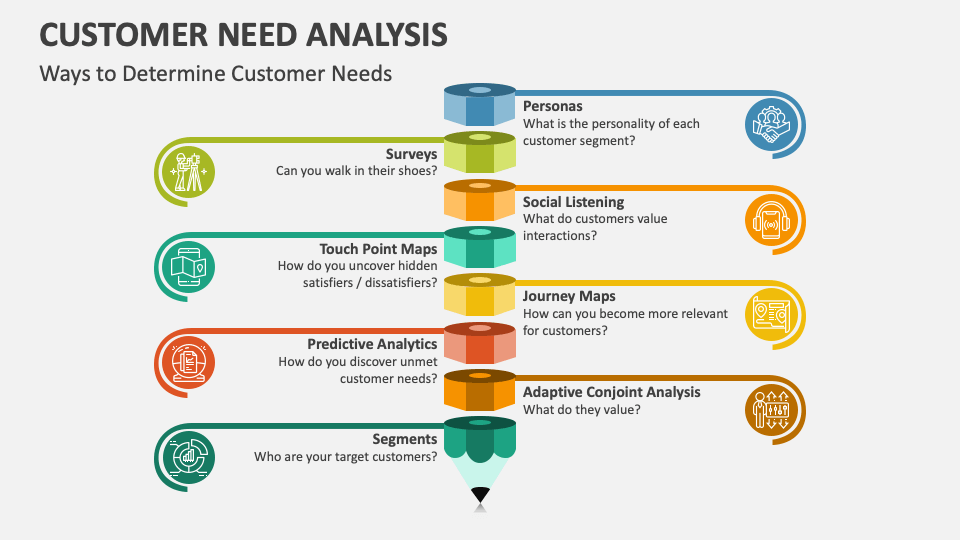 CUSTOMER NEED ANALYSIS

Ways to Determine Customer Needs

Personas
What is the personality of each customer segment?

Surveys
Can you walk in their shoes?

Social Listening
What do customers value interactions?

Touch Point Maps
How do you uncover hidden satisfiers / dissatisfiers?

Journey Maps
How can you become more relevant for customers?

Predictive Analytics
How do you discover unmet customer needs?

Adaptive Conjoint Analysis
What do they value?

Segments
Who are your target customers?